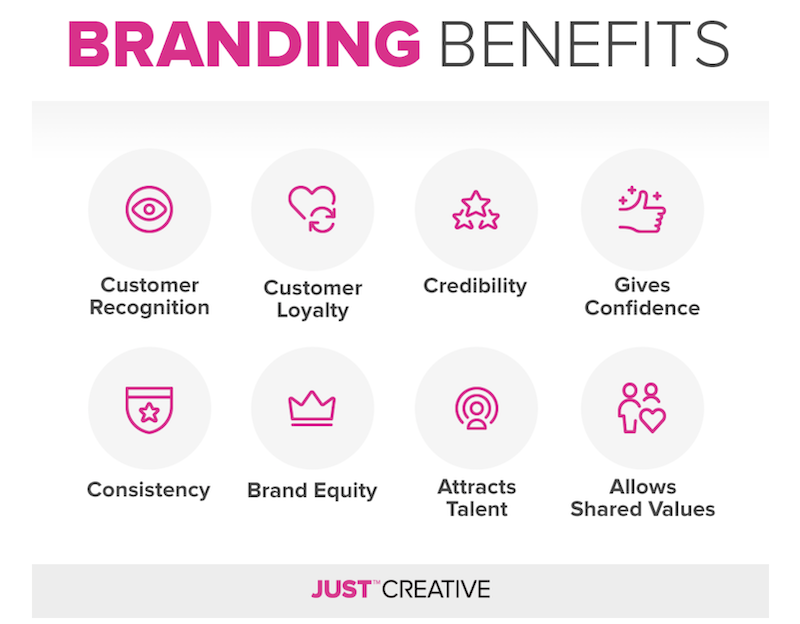 BRANDING BENEFITS

Customer Recognition

Customer Loyalty

Credibility

Gives Confidence

Consistency

Brand Equity

Attracts Talent

Allows Shared Values

JUST™ CREATIVE